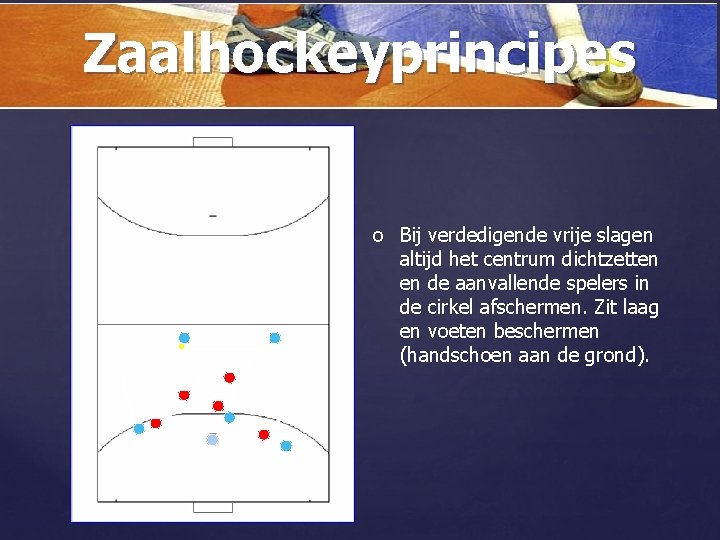 Zaalhockeyprincipes

o Bij verdedigende vrije slagen altijd het centrum dichtzetten en de aanvallende spelers in de cirkel afschermen. Zit laag en voeten beschermen (handschoen aan de grond).